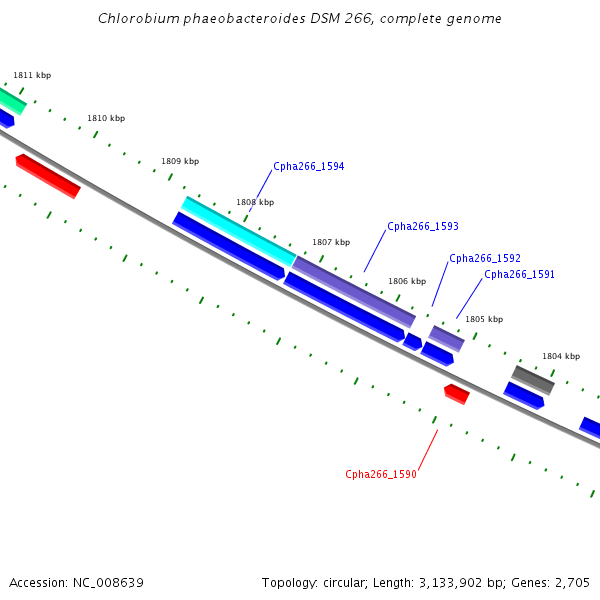 Chlorobium phaeobacteroides DSM 266, complete genome

1811 kbp

1810 kbp

1809 kbp

Cpha266_1594

1808 kbp

Cpha266_1593

1807 kbp

Cpha266_1592

Cpha266_1591

1806 kbp

1805 kbp

1804 kbp

Cpha266_1590

Accession: NC_008639

Topology: circular; Length: 3,133,902 bp; Genes: 2,705